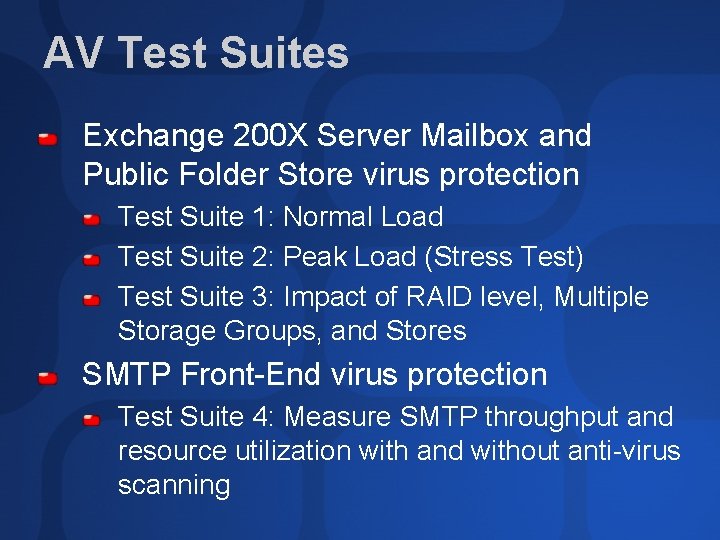 AV Test Suites

Exchange 200X Server Mailbox and Public Folder Store virus protection

Test Suite 1: Normal Load

Test Suite 2: Peak Load (Stress Test)

Test Suite 3: Impact of RAID level, Multiple Storage Groups, and Stores

SMTP Front-End virus protection

Test Suite 4: Measure SMTP throughput and resource utilization with and without anti-virus scanning